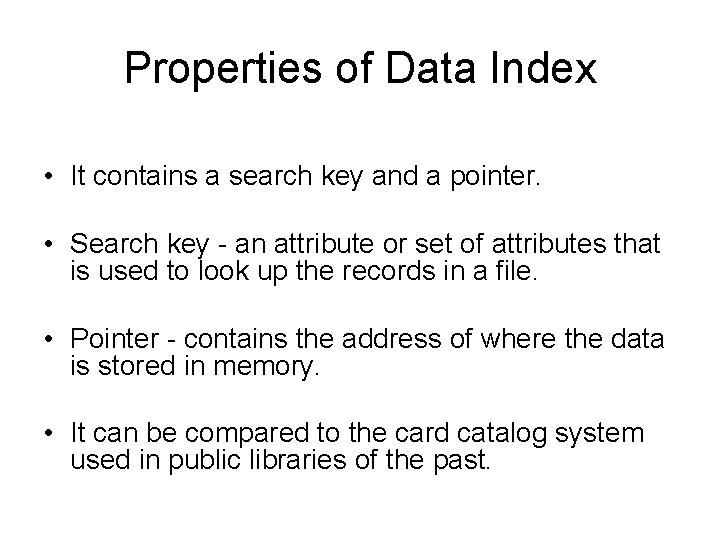 Properties of Data Index

• It contains a search key and a pointer.

• Search key - an attribute or set of attributes that is used to look up the records in a file.

• Pointer - contains the address of where the data is stored in memory.

• It can be compared to the card catalog system used in public libraries of the past.